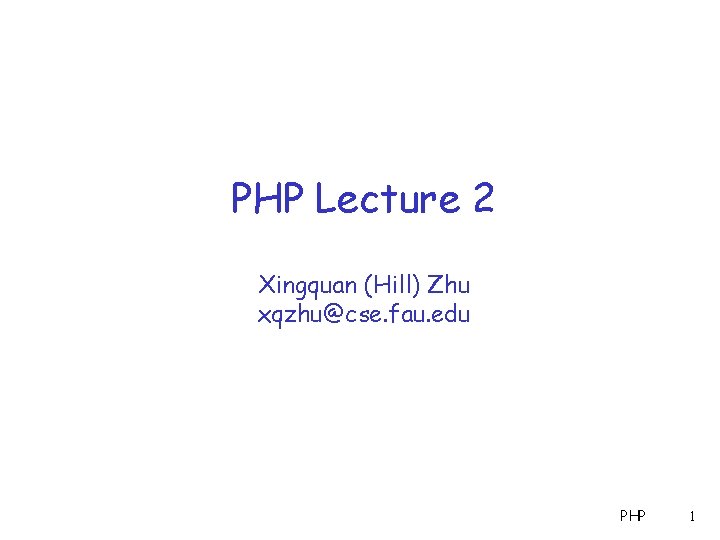 PHP Lecture 2

Xingquan (Hill) Zhu
xqzhu@cse.fau.edu

PHP 1